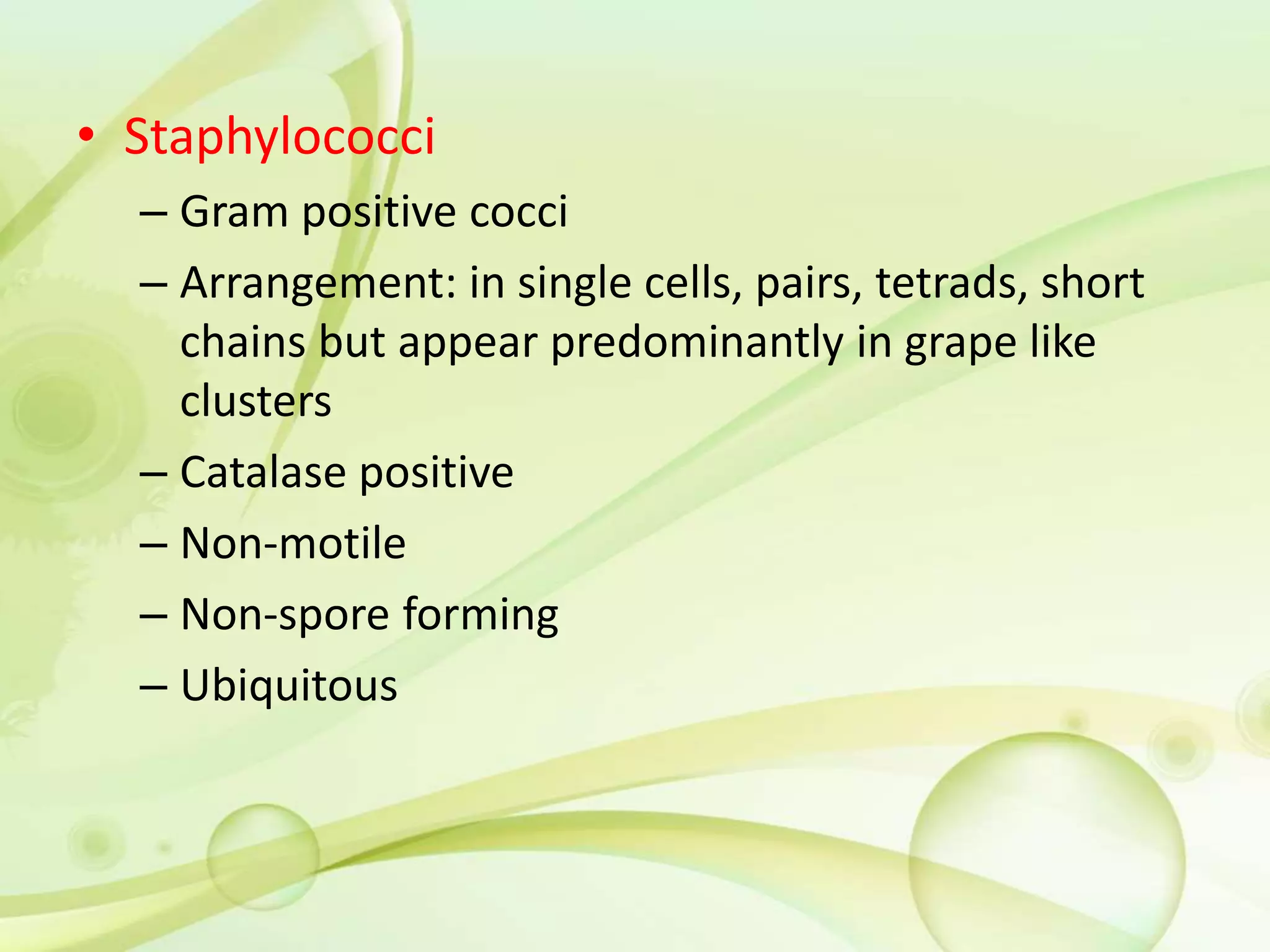 • Staphylococci
– Gram positive cocci
– Arrangement: in single cells, pairs, tetrads, short chains but appear predominantly in grape like clusters
– Catalase positive
– Non-motile
– Non-spore forming
– Ubiquitous